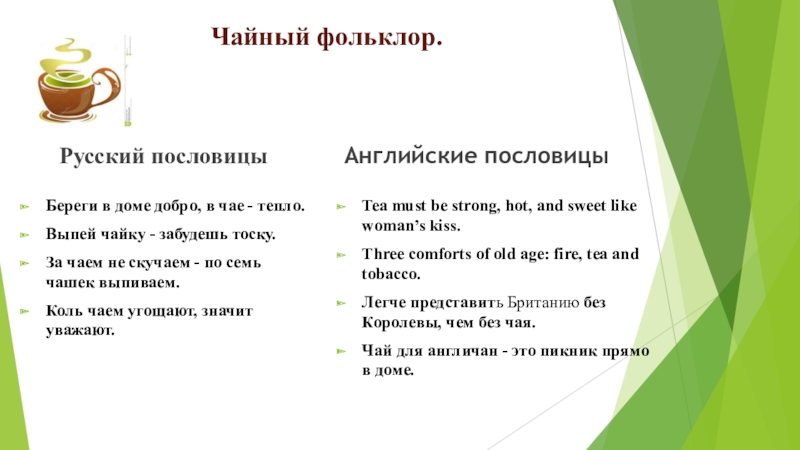 Чайный фольклор.

Русский пословицы

Береги в доме добро, в чае - тепло.

Выпей чайку - забудешь тоску.

За чаем не скучаем - по семь чашек выпиваем.

Коль чаем угощают, значит уважают.

Английские пословицы

Tea must be strong, hot, and sweet like woman's kiss.

Three comforts of old age: fire, tea and tobacco.

Легче представить Британию без Королевы, чем без чая.

Чай для англичан - это пикник прямо в доме.